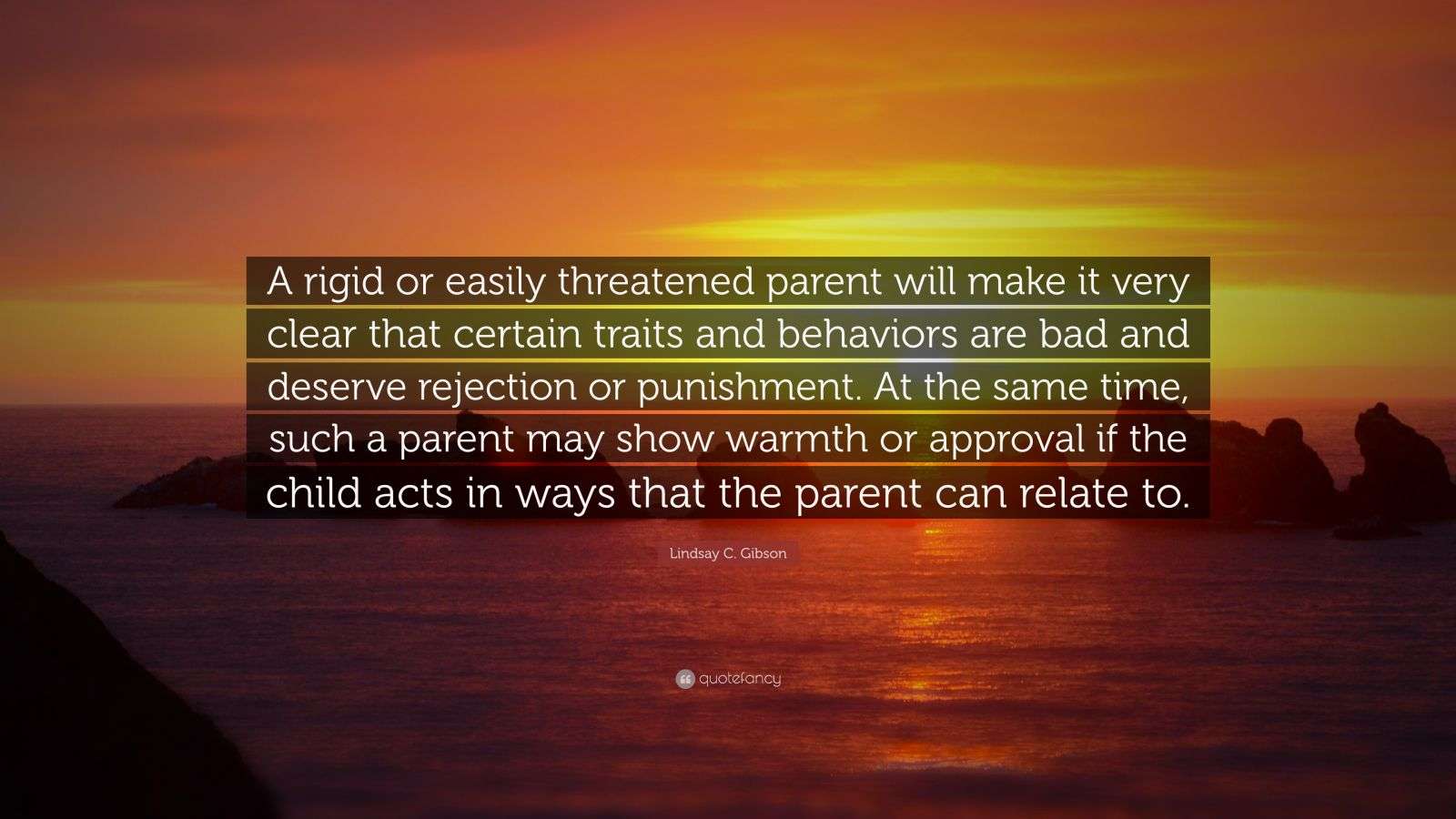 A rigid or easily threatened parent will make it very clear that certain traits and behaviors are bad and deserve rejection or punishment. At the same time, such a parent may show warmth or approval if the child acts in ways that the parent can relate to.

Lindsay C. Gibson

quotefancy